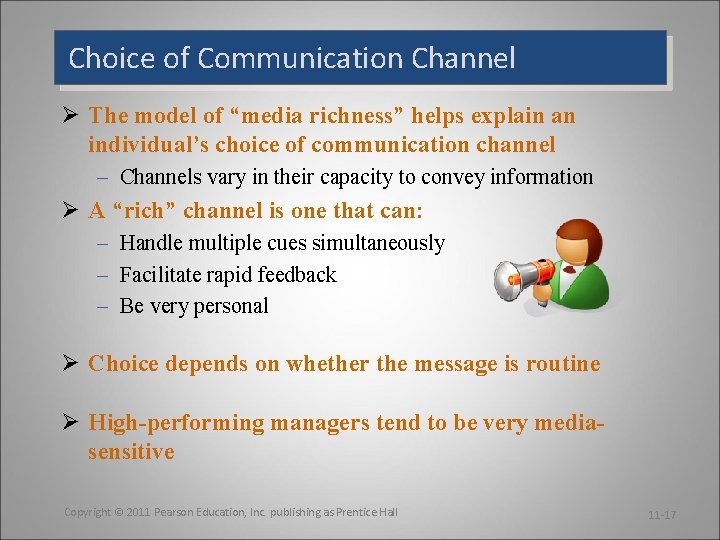 Choice of Communication Channel

➢ The model of “media richness” helps explain an individual’s choice of communication channel

– Channels vary in their capacity to convey information

➢ A “rich” channel is one that can:

– Handle multiple cues simultaneously

– Facilitate rapid feedback

– Be very personal

➢ Choice depends on whether the message is routine

➢ High-performing managers tend to be very media-sensitive

Copyright © 2011 Pearson Education, Inc. publishing as Prentice Hall

11-17